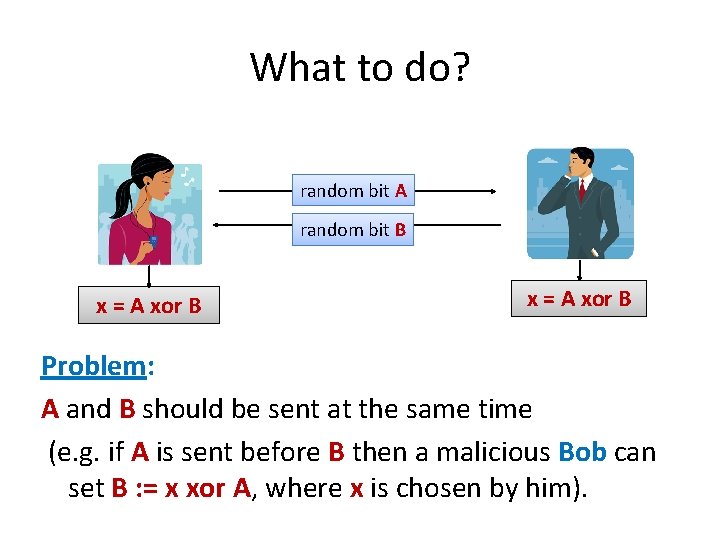 What to do?

random bit A

random bit B

x = A xor B

x = A xor B

Problem:

A and B should be sent at the same time

(e.g. if A is sent before B then a malicious Bob can set B := x xor A, where x is chosen by him).